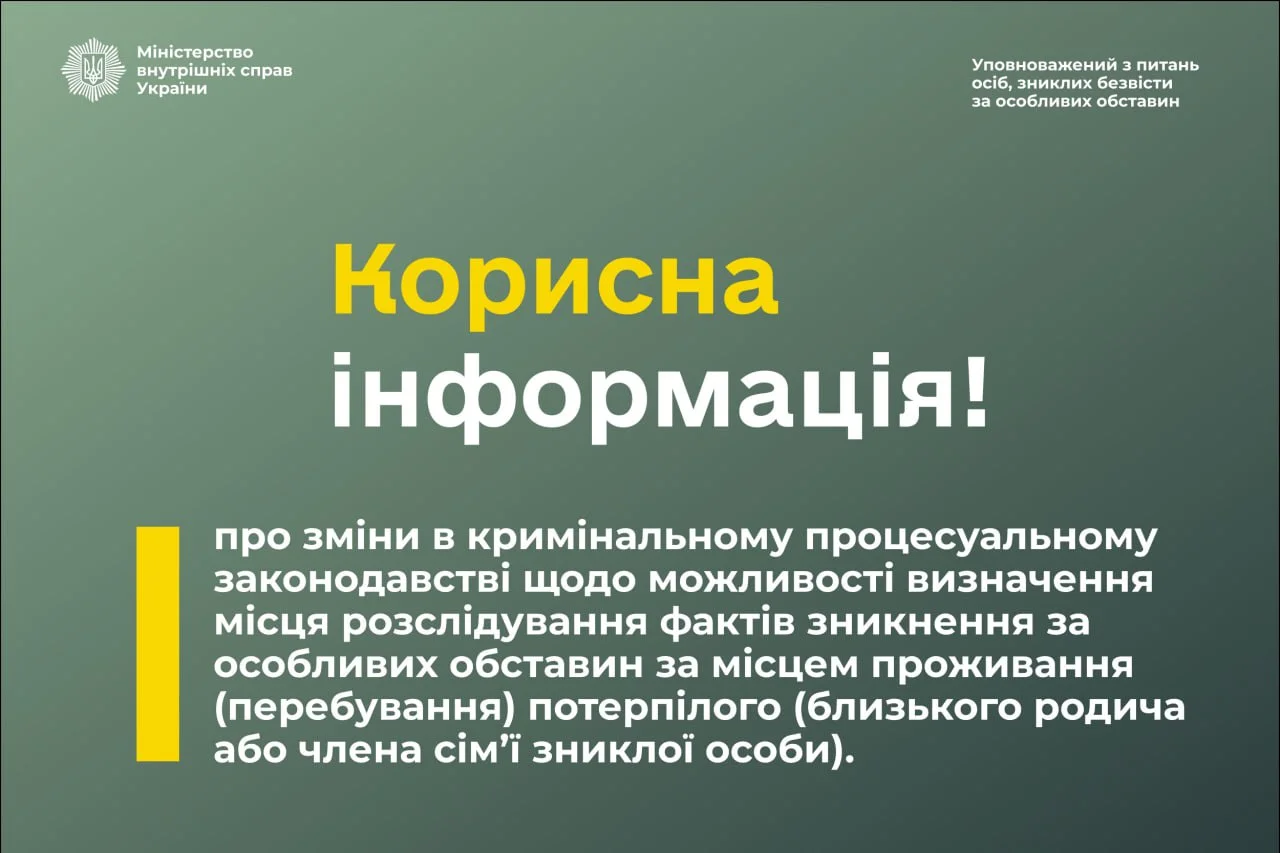 Міністерство внутрішніх справ України

Уповноважений з питань осіб, зниклих безвісти за особливих обставин

Корисна інформація!

про зміни в кримінальному процесуальному законодавстві щодо можливості визначення місця розслідування фактів зникнення за особливих обставин за місцем проживання (перебування) потерпілого (близького родича або члена сім'ї зниклої особи).